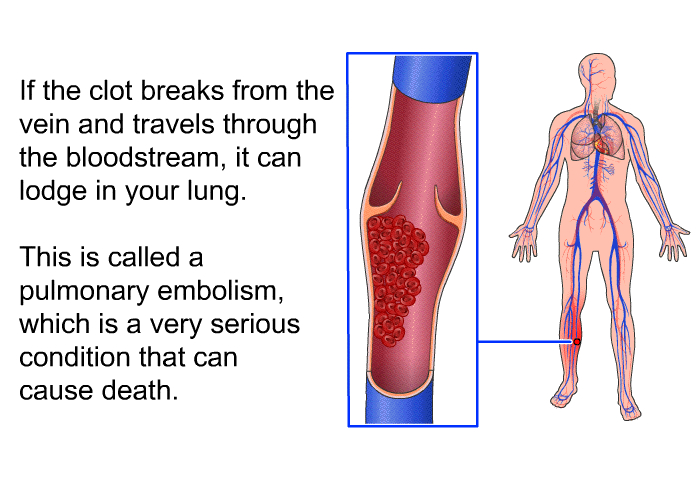 If the clot breaks from the vein and travels through the bloodstream, it can lodge in your lung.

This is called a pulmonary embolism, which is a very serious condition that can cause death.